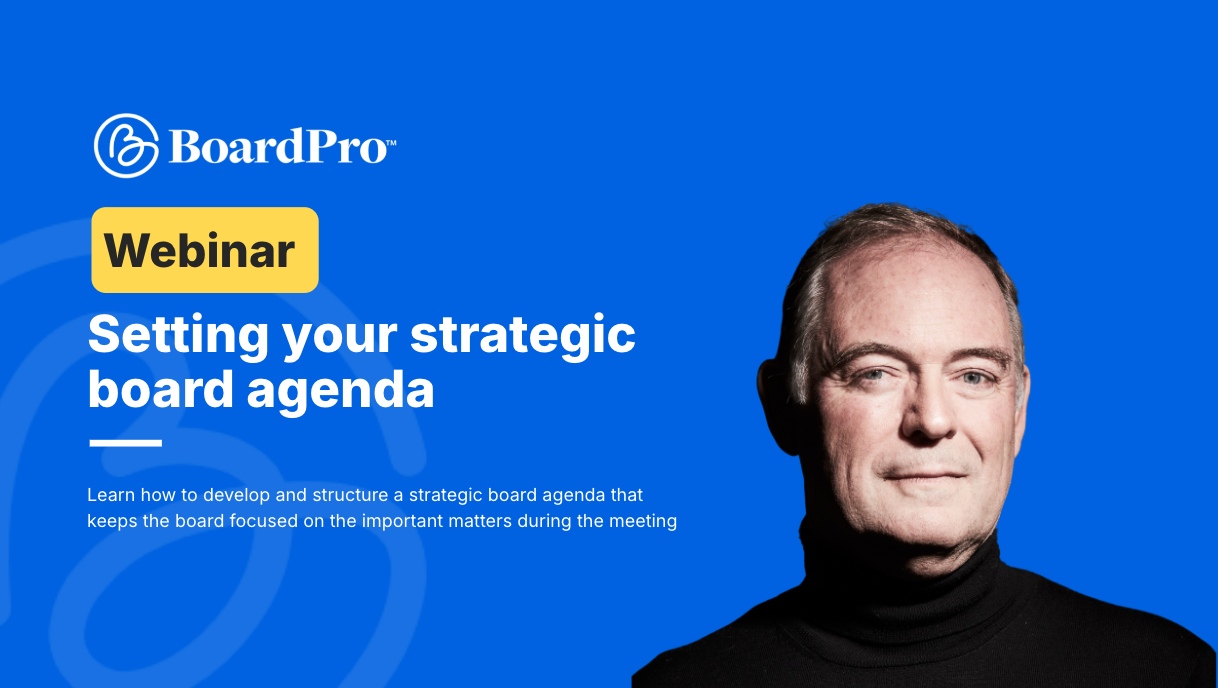 BoardPro™

Webinar

Setting your strategic board agenda

Learn how to develop and structure a strategic board agenda that keeps the board focused on the important matters during the meeting